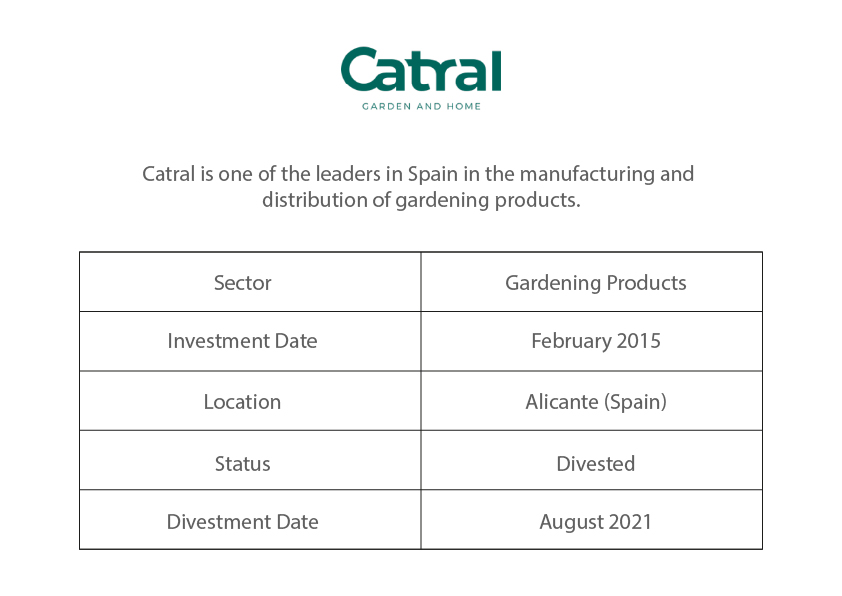 Catral
GARDEN AND HOME

Catral is one of the leaders in Spain in the manufacturing and distribution of gardening products.

| Sector | Gardening Products |
|---|---|
| Investment Date | February 2015 |
| Location | Alicante (Spain) |
| Status | Divested |
| Divestment Date | August 2021 |